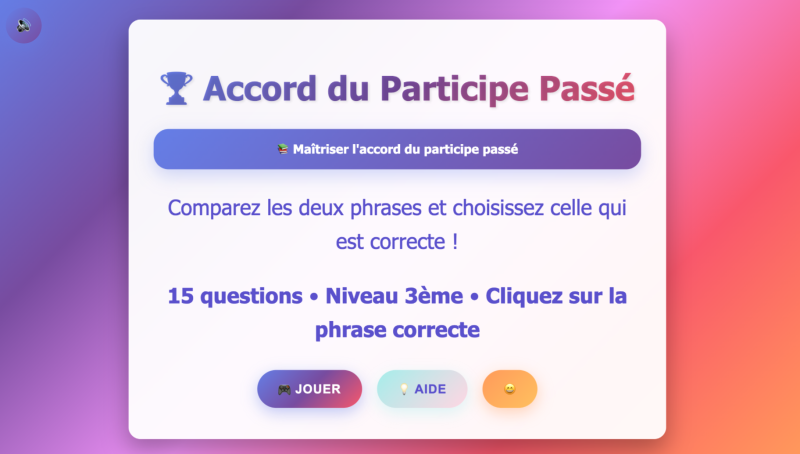 🏆 Accord du Participe Passé

📚 Maîtriser l'accord du participe passé

Comparez les deux phrases et choisissez celle qui est correcte !

15 questions • Niveau 3ème • Cliquez sur la phrase correcte

🎮 JOUER

💡 AIDE

😊